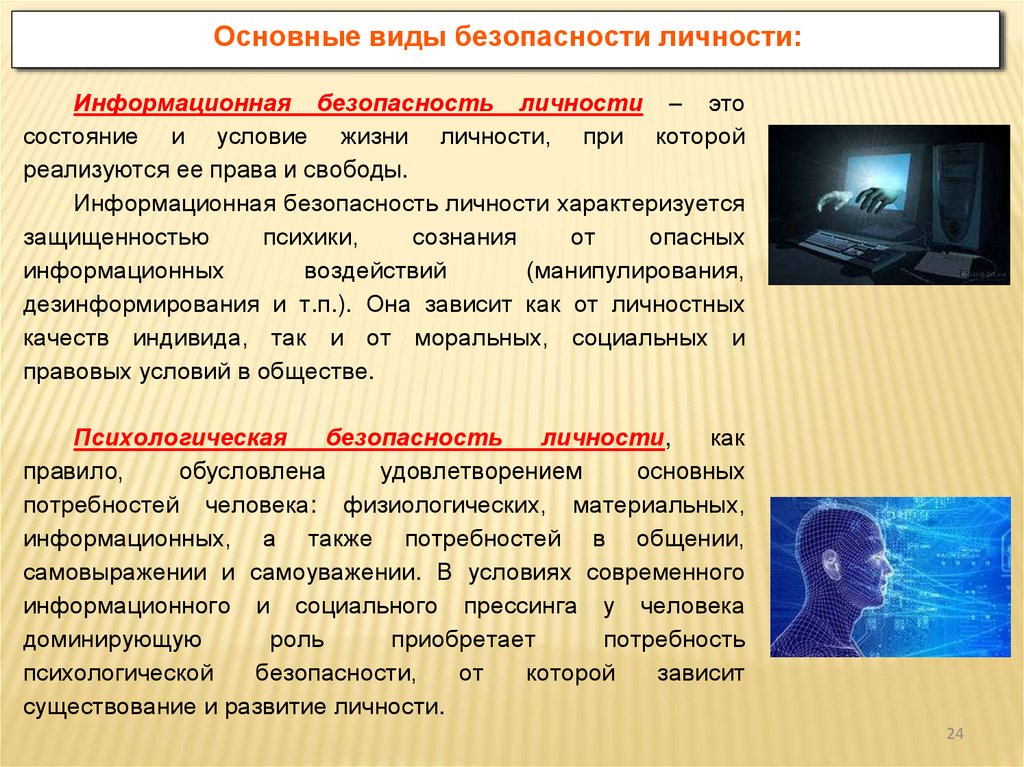 Основные виды безопасности личности:

Информационная безопасность личности – это состояние и условие жизни личности, при которой реализуются ее права и свободы.

Информационная безопасность личности характеризуется защищенностью психики, сознания от опасных информационных воздействий (манипулирования, дезинформирования и т.п.). Она зависит как от личностных качеств индивида, так и от моральных, социальных и правовых условий в обществе.

Психологическая безопасность личности, как правило, обусловлена удовлетворением основных потребностей человека: физиологических, материальных, информационных, а также потребностей в общении, самовыражении и самоуважении. В условиях современного информационного и социального прессинга у человека доминирующую роль приобретает потребность психологической безопасности, от которой зависит существование и развитие личности.

24